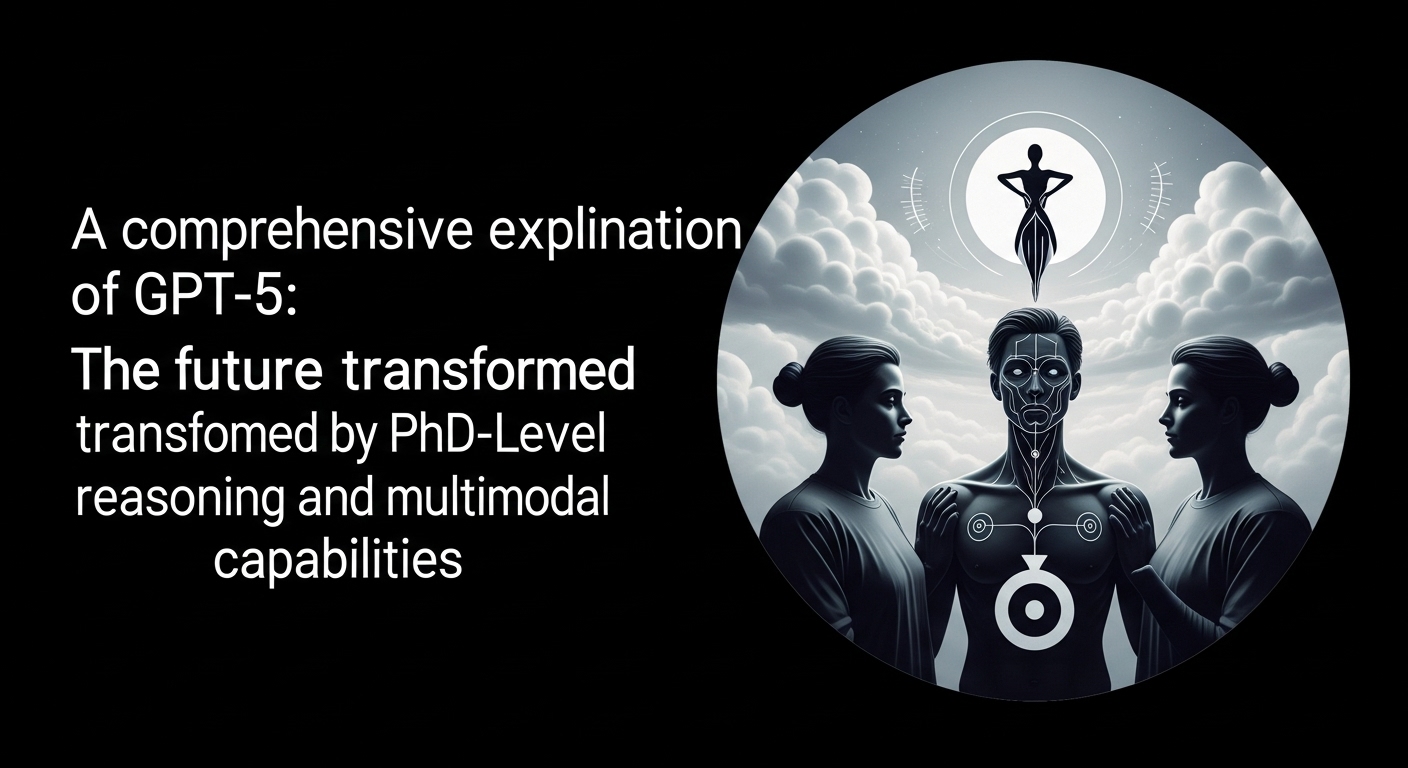 A comprehensive explination of GPT-5:

The future transformed transfomed by PhD-Level reasoning and multimodal capabilities